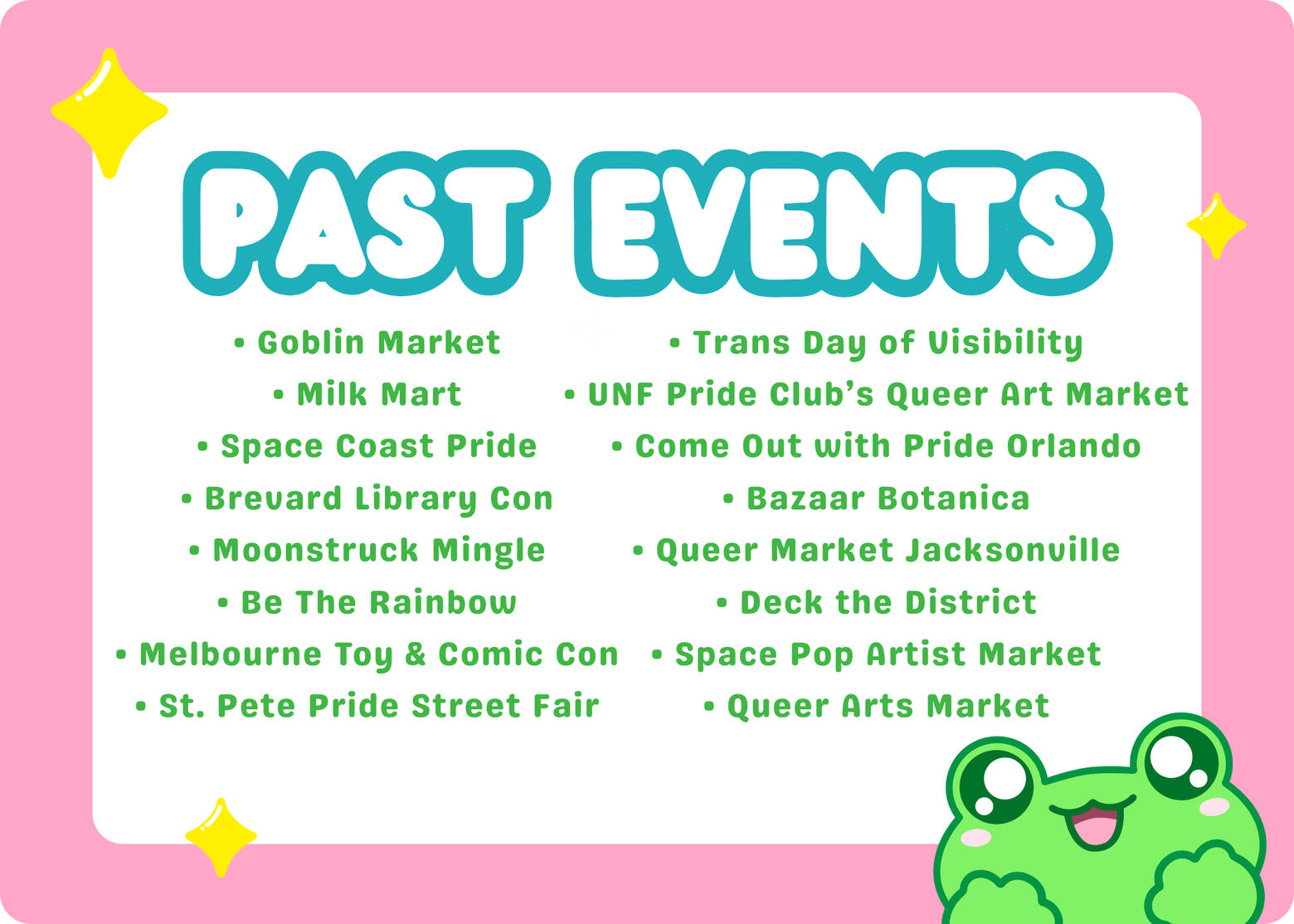 PAST EVENTS

• Goblin Market
• Milk Mart
• Space Coast Pride
• Brevard Library Con
• Moonstruck Mingle
• Be The Rainbow
• Melbourne Toy & Comic Con
• St. Pete Pride Street Fair

• Trans Day of Visibility
• UNF Pride Club's Queer Art Market
• Come Out with Pride Orlando
• Bazaar Botanica
• Queer Market Jacksonville
• Deck the District
• Space Pop Artist Market
• Queer Arts Market